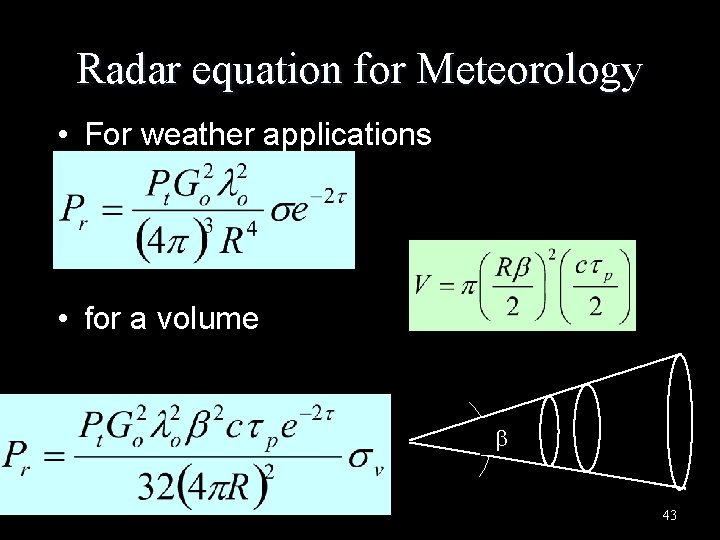 Radar equation for Meteorology

• For weather applications

$P_r = \frac{P_t G_o^2 \lambda_o^2}{(4\pi)^3 R^4} \sigma e^{-2\tau}$

$V = \pi \left(\frac{R\beta}{2}\right)^2 \left(\frac{c\tau_p}{2}\right)$

• for a volume

$P_r = \frac{P_t G_o^2 \lambda_o^2 \beta^2 c \tau_p e^{-2\tau}}{32(4\pi R)^2} \sigma_v$

β

43